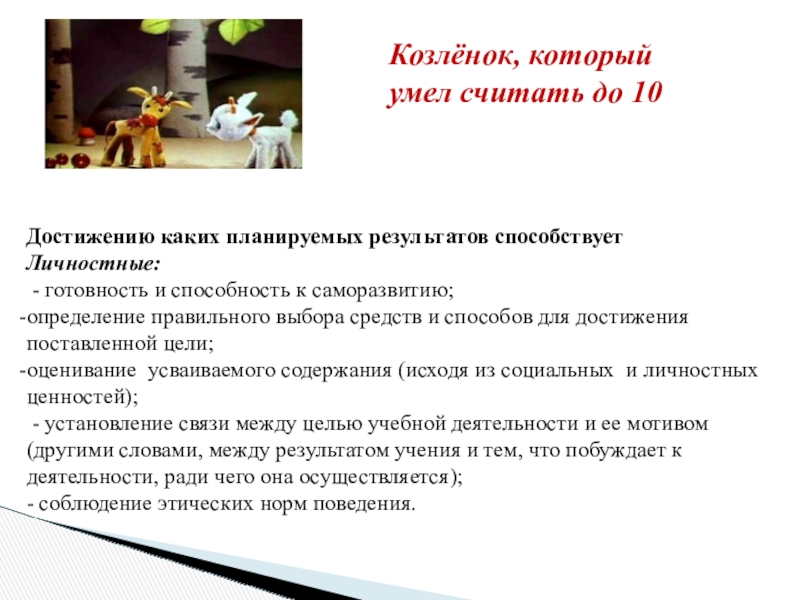 Козлёнок, который умел считать до 10

Достижению каких планируемых результатов способствует
Личностные:
- готовность и способность к саморазвитию;
-определение правильного выбора средств и способов для достижения поставленной цели;
-оценивание усваиваемого содержания (исходя из социальных и личностных ценностей);
- установление связи между целью учебной деятельности и ее мотивом (другими словами, между результатом учения и тем, что побуждает к деятельности, ради чего она осуществляется);
- соблюдение этических норм поведения.